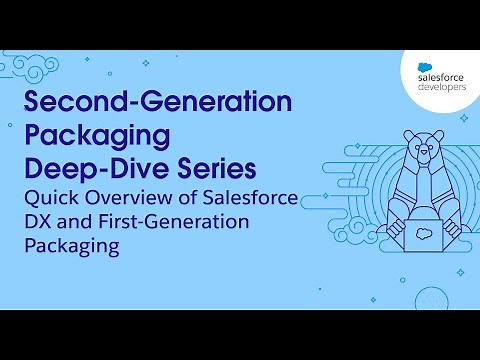 salesforce
developers

Second-Generation Packaging Deep-Dive Series
Quick Overview of Salesforce DX and First-Generation Packaging